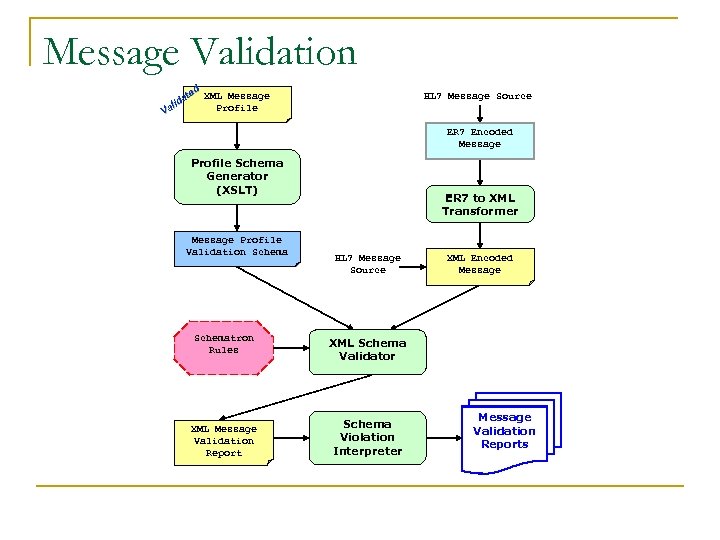 Message Validation

Validated

XML Message Profile

Profile Schema Generator (XSLT)

Message Profile Validation Schema

HL7 Message Source

ER7 Encoded Message

ER7 to XML Transformer

HL7 Message Source

XML Encoded Message

Schematron Rules

XML Schema Validator

XML Message Validation Report

Schema Violation Interpreter

Message Validation Reports